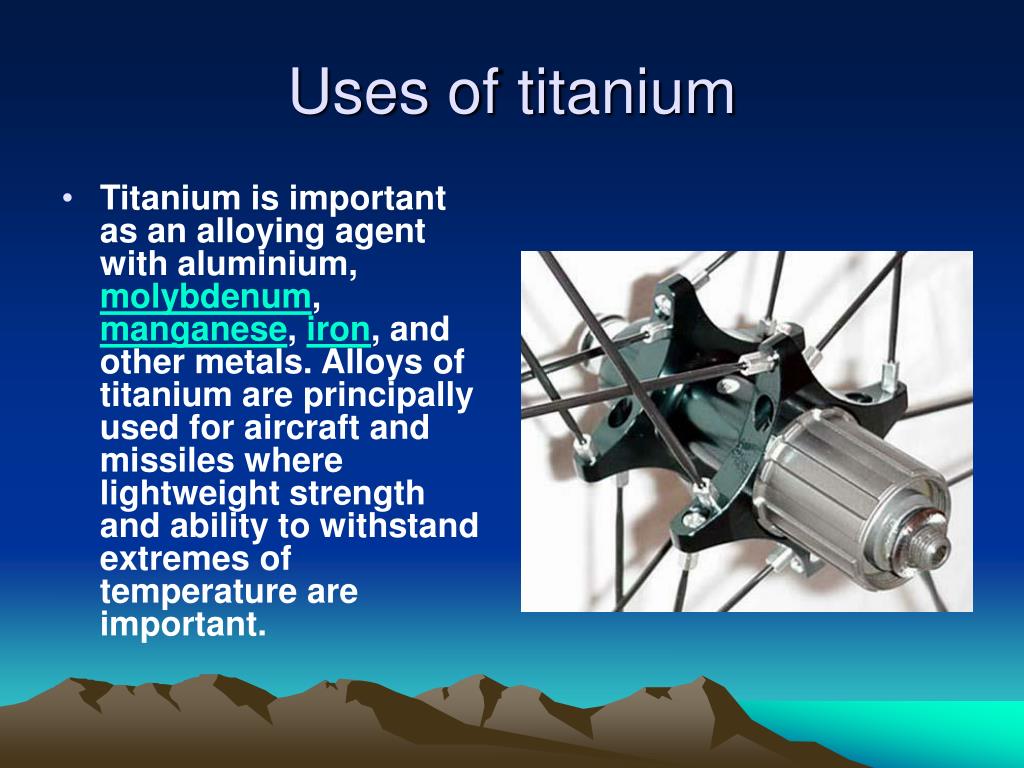 Uses of titanium

• Titanium is important as an alloying agent with aluminium, molybdenum, manganese, iron, and other metals. Alloys of titanium are principally used for aircraft and missiles where lightweight strength and ability to withstand extremes of temperature are important.